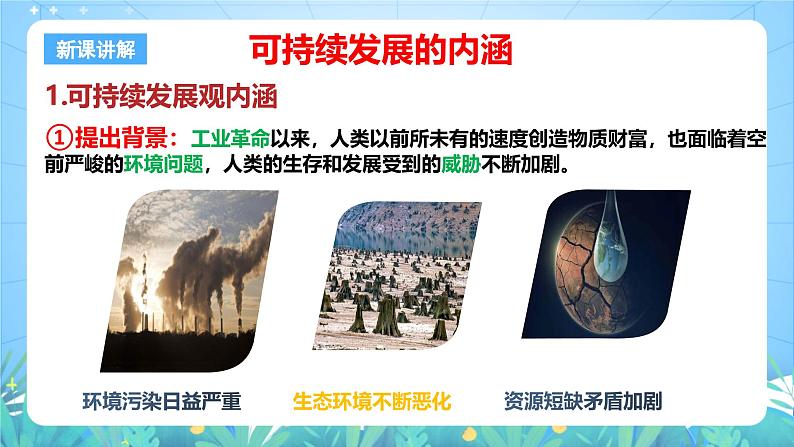 新课讲解

可持续发展的内涵

1.可持续发展观内涵

①提出背景：工业革命以来，人类以前所未有的速度创造物质财富，也面临着空前严峻的环境问题，人类的生存和发展受到的威胁不断加剧。

环境污染日益严重

生态环境不断恶化

资源短缺矛盾加剧